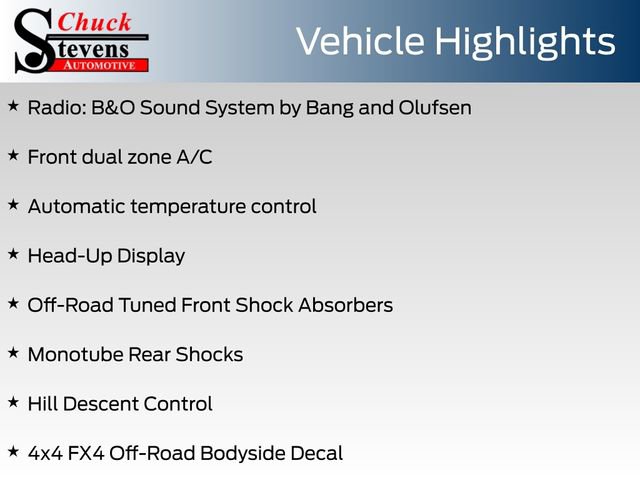 Chuck
Stevens
AUTOMOTIVE

Vehicle Highlights

★ Radio: B&O Sound System by Bang and Olufsen

★ Front dual zone A/C

★ Automatic temperature control

★ Head-Up Display

★ Off-Road Tuned Front Shock Absorbers

★ Monotube Rear Shocks

★ Hill Descent Control

★ 4x4 FX4 Off-Road Bodyside Decal